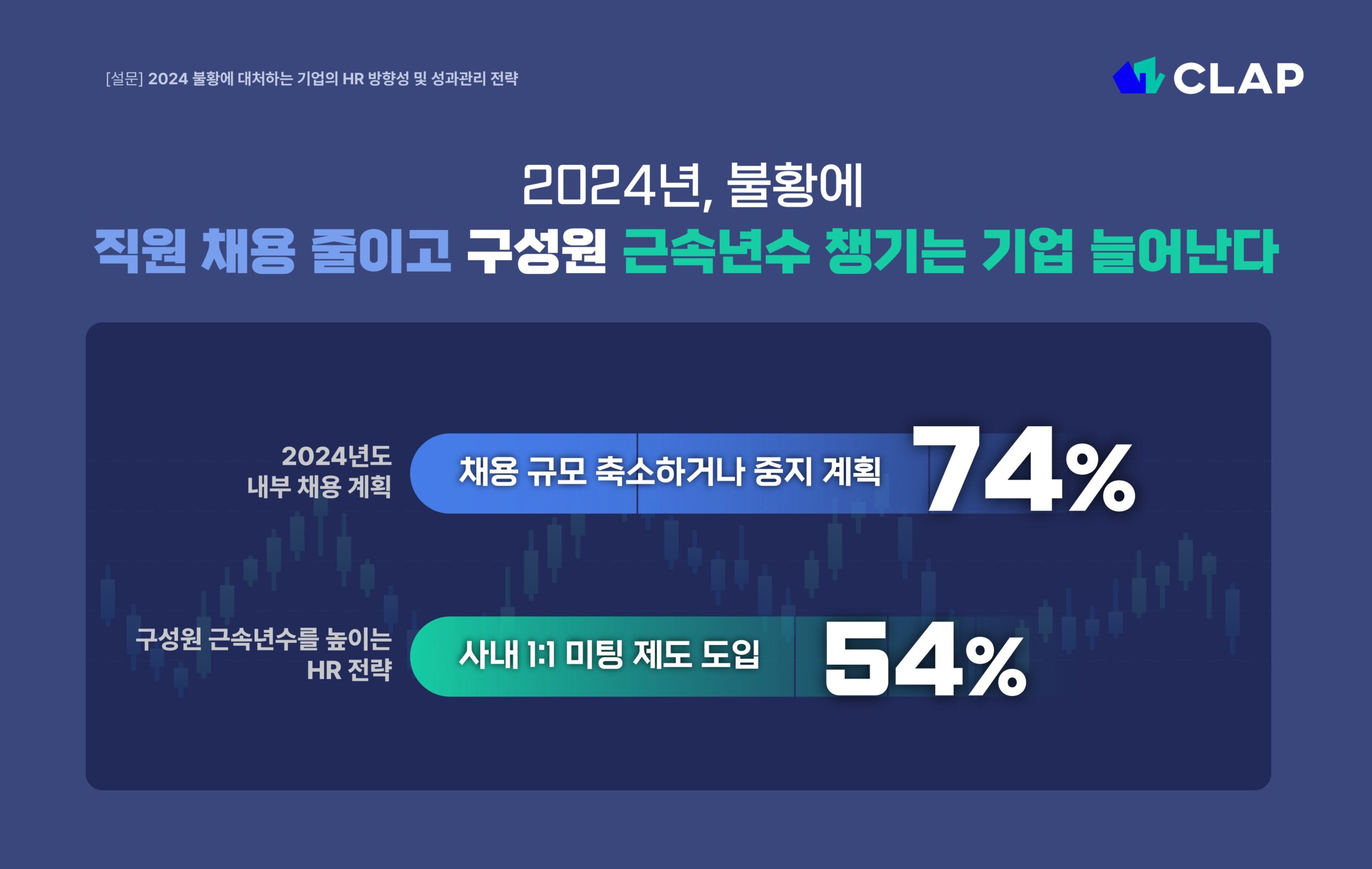 [설문] 2024 불황에 대처하는 기업의 HR 방향성 및 성과관리 전략

CLAP

2024년, 불황에
직원 채용 줄이고 구성원 근속년수 챙기는 기업 늘어난다

2024년도
내부 채용 계획

채용 규모 축소하거나 중지 계획 74%

구성원 근속년수를 높이는
HR 전략

사내 1:1 미팅 제도 도입 54%